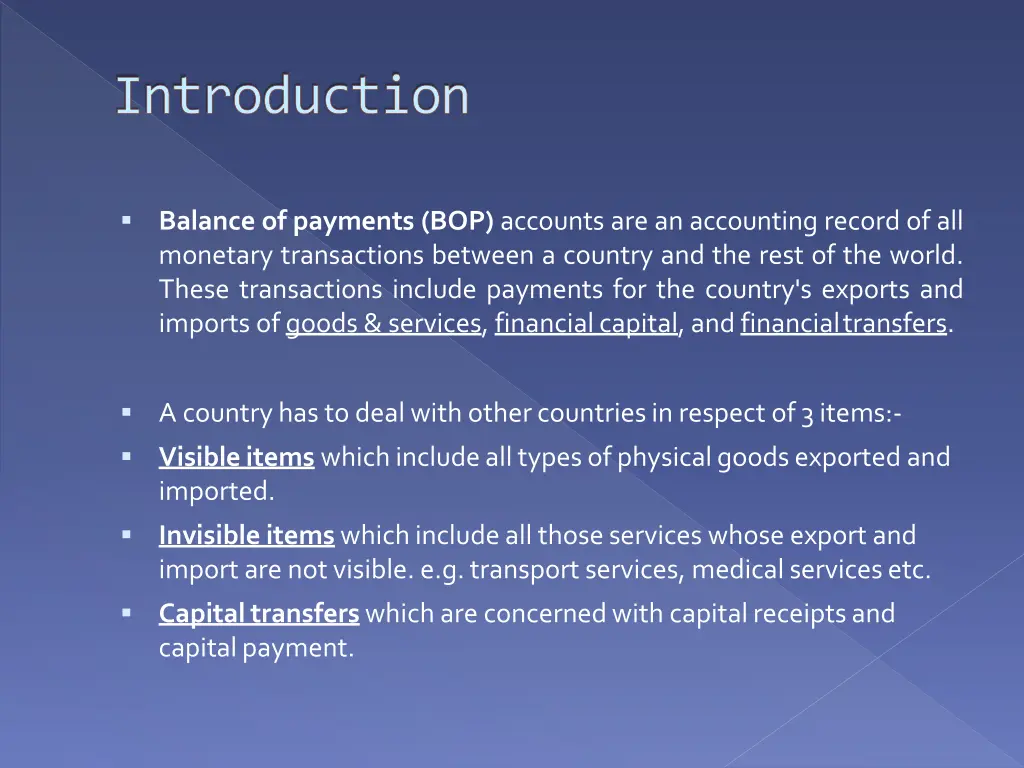 Introduction

▪ Balance of payments (BOP) accounts are an accounting record of all monetary transactions between a country and the rest of the world. These transactions include payments for the country's exports and imports of goods & services, financial capital, and financial transfers.

▪ A country has to deal with other countries in respect of 3 items:-

▪ Visible items which include all types of physical goods exported and imported.

▪ Invisible items which include all those services whose export and import are not visible. e.g. transport services, medical services etc.

▪ Capital transfers which are concerned with capital receipts and capital payment.